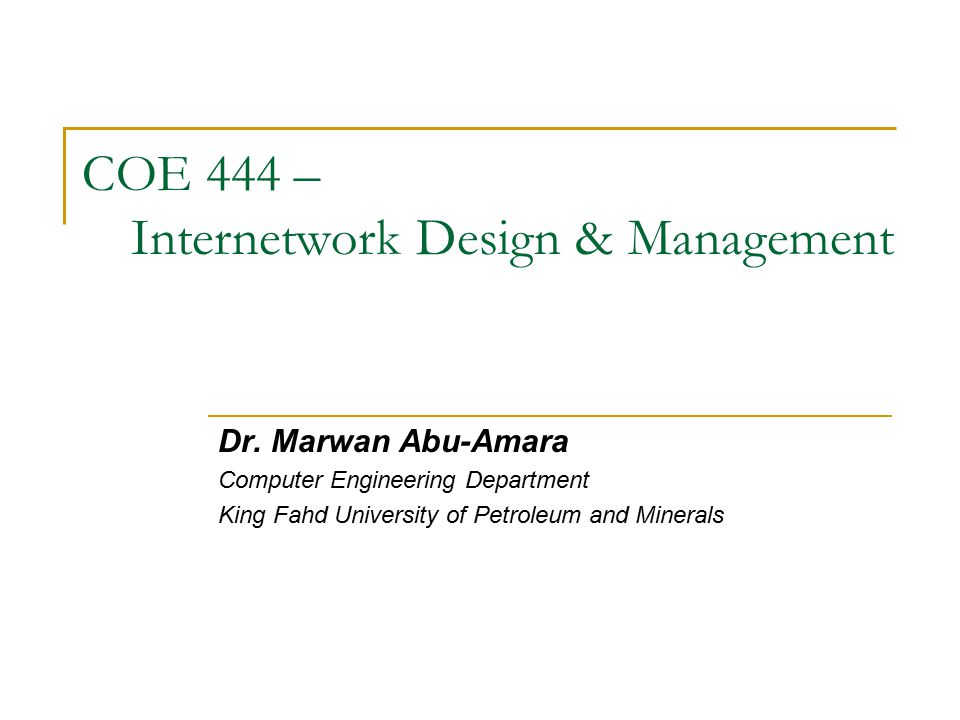 COE 444 –
Internetwork Design & Management

Dr. Marwan Abu-Amara
Computer Engineering Department
King Fahd University of Petroleum and Minerals